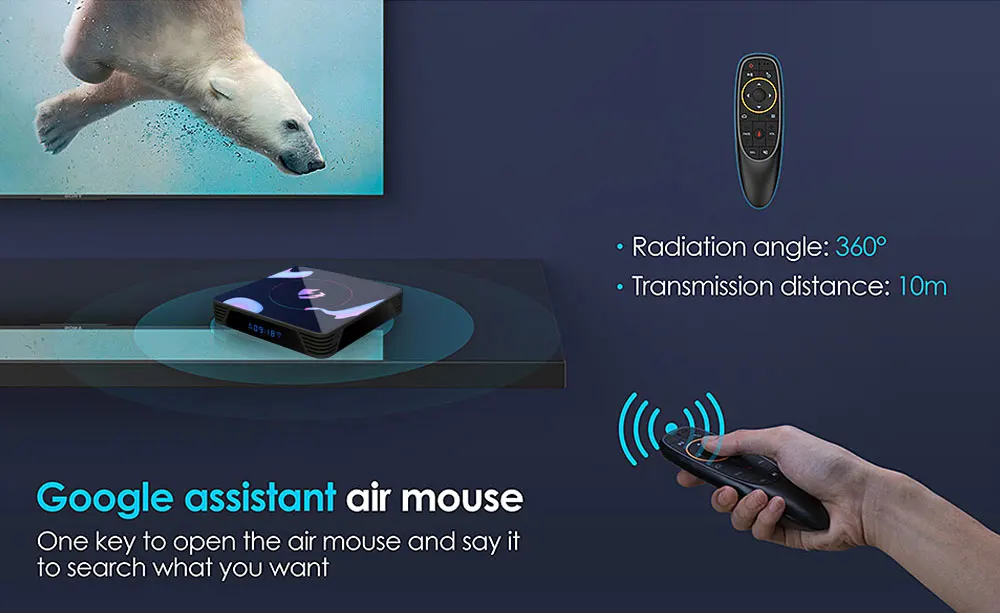 • Radiation angle: 360°
• Transmission distance: 10m

Google assistant air mouse

One key to open the air mouse and say it to search what you want